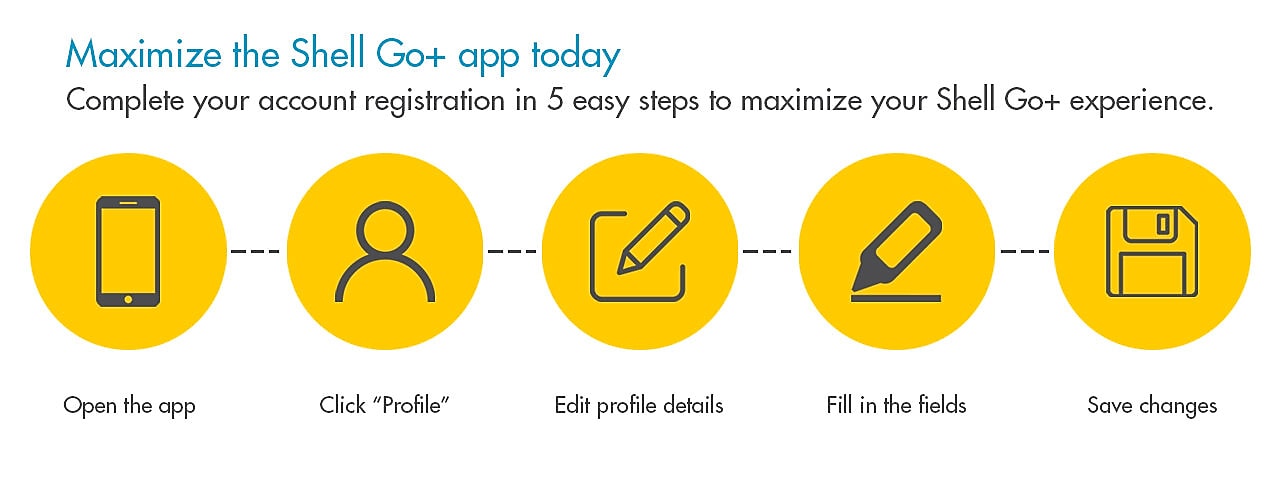 Maximize the Shell Go+ app today

Complete your account registration in 5 easy steps to maximize your Shell Go+ experience.

Open the app

Click "Profile"

Edit profile details

Fill in the fields

Save changes